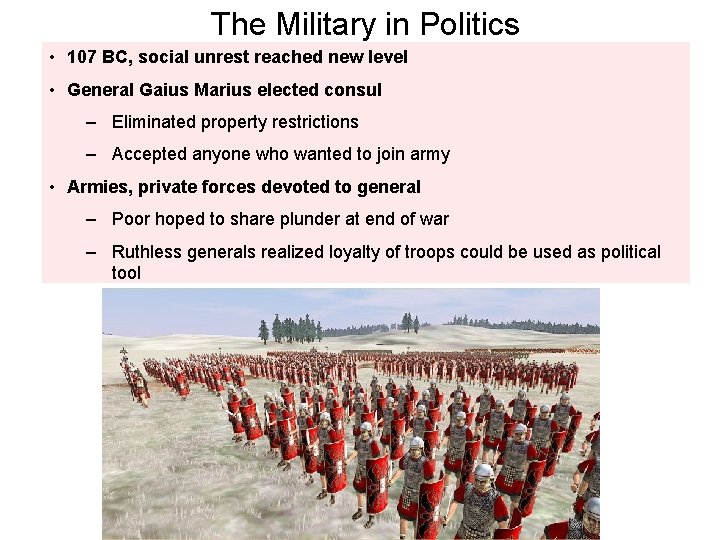 The Military in Politics

• 107 BC, social unrest reached new level

• General Gaius Marius elected consul

– Eliminated property restrictions

– Accepted anyone who wanted to join army

• Armies, private forces devoted to general

– Poor hoped to share plunder at end of war

– Ruthless generals realized loyalty of troops could be used as political tool